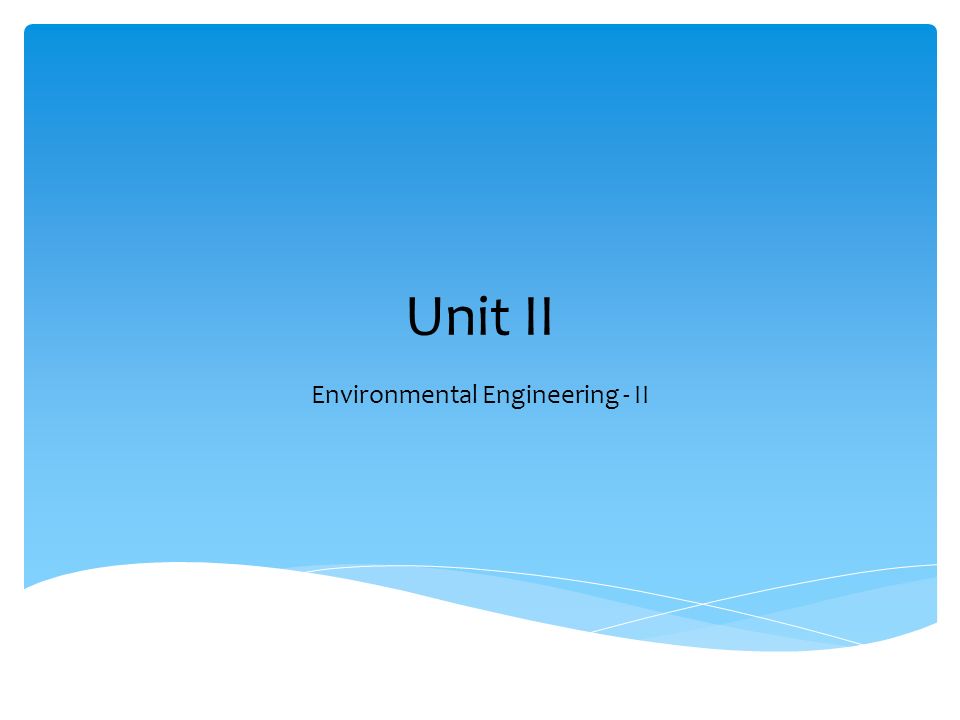 Unit II

Environmental Engineering - II